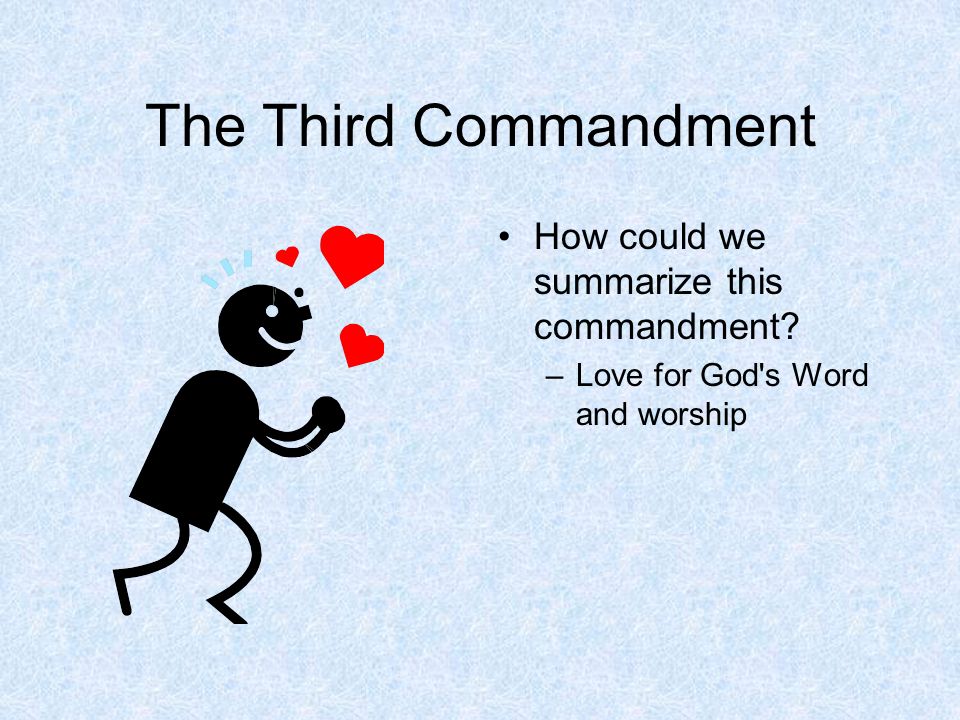 The Third Commandment

• How could we summarize this commandment?
– Love for God's Word and worship